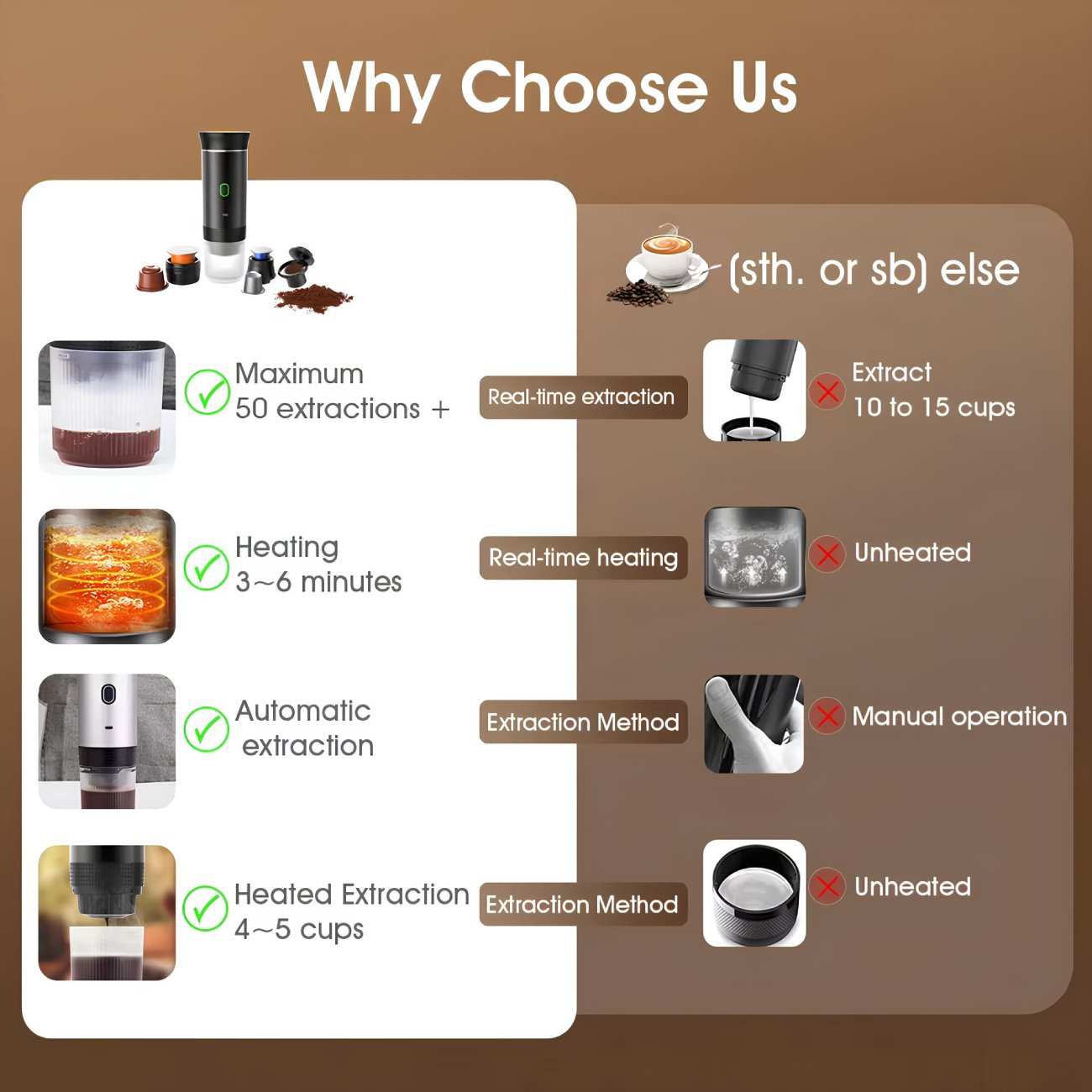 Why Choose Us

(sth. or sb) else

Maximum 50 extractions +

Real-time extraction

Extract 10 to 15 cups

Heating 3~6 minutes

Real-time heating

Unheated

Automatic extraction

Extraction Method

Manual operation

Heated Extraction 4~5 cups

Extraction Method

Unheated